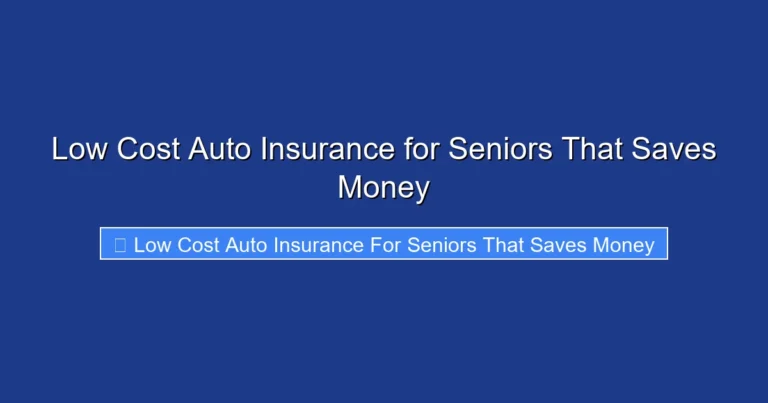 Low Cost Auto Insurance for Seniors That Saves Money

Low Cost Auto Insurance For Seniors That Saves Money